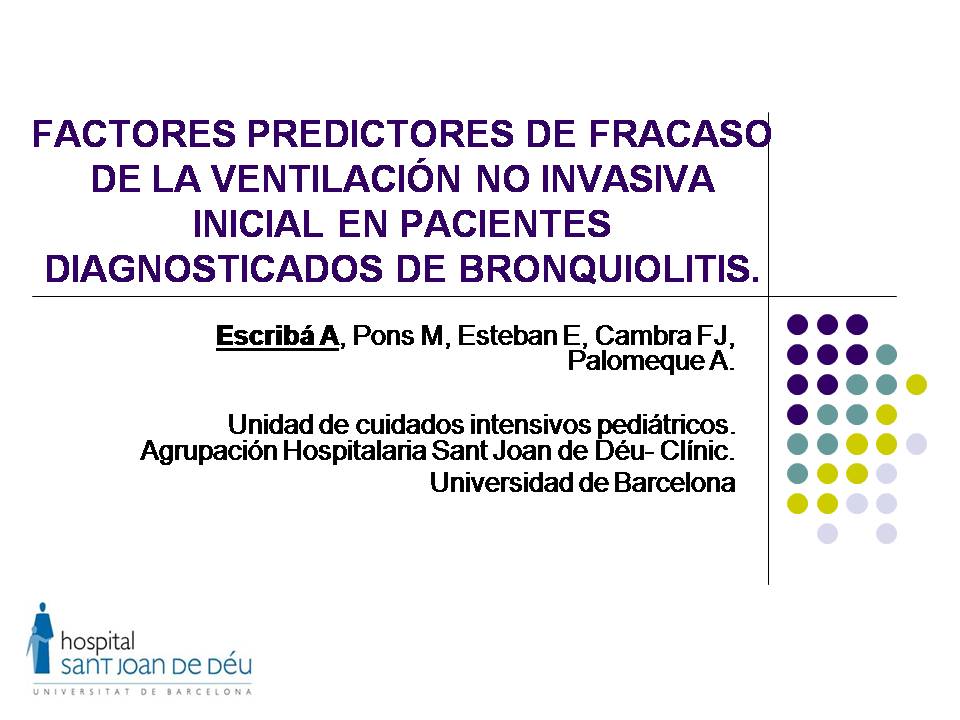 FACTORES PREDICTORES DE FRACASO DE LA VENTILACIÓN NO INVASIVA INICIAL EN PACIENTES DIAGNOSTICADOS DE BRONQUIOLITIS.

Escribá A, Pons M, Esteban E, Cambra FJ, Palomeque A.

Unidad de cuidados intensivos pediátricos. Agrupación Hospitalaria Sant Joan de Déu- Clínic. Universidad de Barcelona

hospital
SANT JOAN DE DÉU
UNIVERSITAT DE BARCELONA